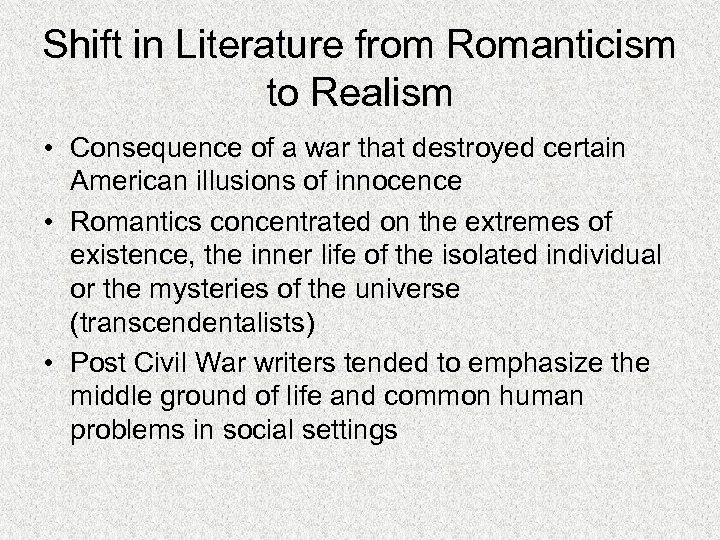 Shift in Literature from Romanticism to Realism

• Consequence of a war that destroyed certain American illusions of innocence
• Romantics concentrated on the extremes of existence, the inner life of the isolated individual or the mysteries of the universe (transcendentalists)
• Post Civil War writers tended to emphasize the middle ground of life and common human problems in social settings